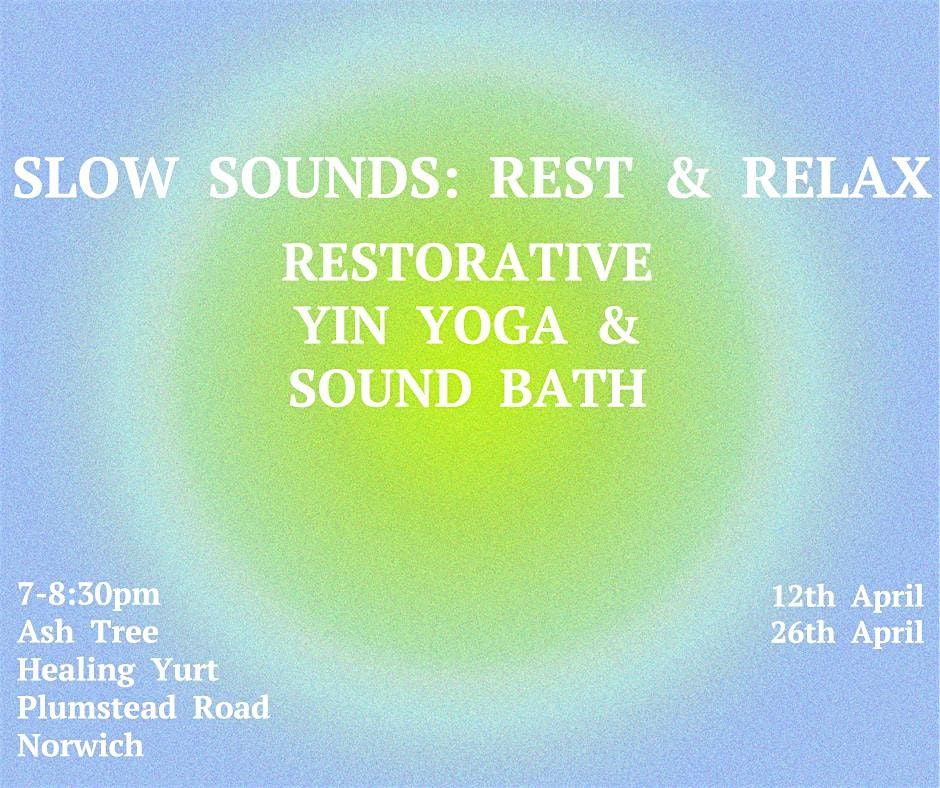 SLOW SOUNDS: REST & RELAX

RESTORATIVE YIN YOGA & SOUND BATH

7-8:30pm
Ash Tree
Healing Yurt
Plumstead Road
Norwich

12th April
26th April